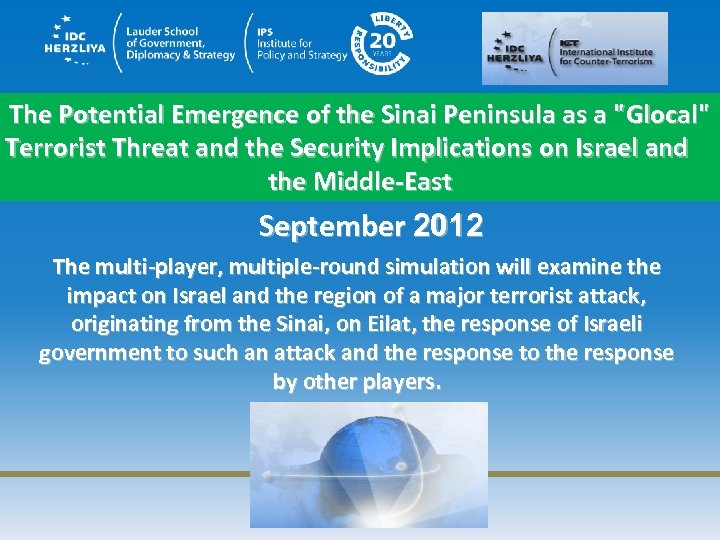 IDC HERZLIYA

Lauder School of Government, Diplomacy & Strategy

IPS Institute for Policy and Strategy

LIBERTY 20 YEARS RESPONSIBILITY

IDC HERZLIYA

ICT International Institute for Counter-Terrorism

The Potential Emergence of the Sinai Peninsula as a "Glocal" Terrorist Threat and the Security Implications on Israel and the Middle-East

September 2012

The multi-player, multiple-round simulation will examine the impact on Israel and the region of a major terrorist attack, originating from the Sinai, on Eilat, the response of Israeli government to such an attack and the response to the response by other players.